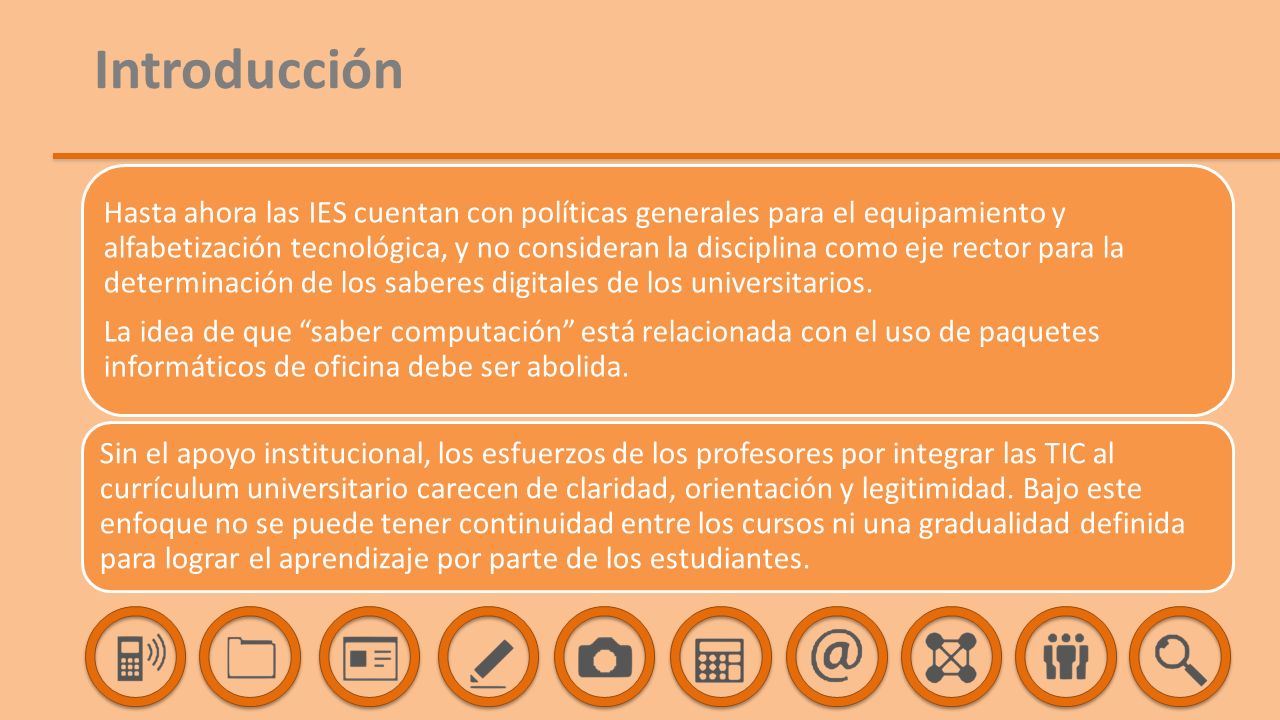 Introducción

Hasta ahora las IES cuentan con políticas generales para el equipamiento y alfabetización tecnológica, y no consideran la disciplina como eje rector para la determinación de los saberes digitales de los universitarios.

La idea de que “saber computación” está relacionada con el uso de paquetes informáticos de oficina debe ser abolida.

Sin el apoyo institucional, los esfuerzos de los profesores por integrar las TIC al currículum universitario carecen de claridad, orientación y legitimidad. Bajo este enfoque no se puede tener continuidad entre los cursos ni una gradualidad definida para lograr el aprendizaje por parte de los estudiantes.

@